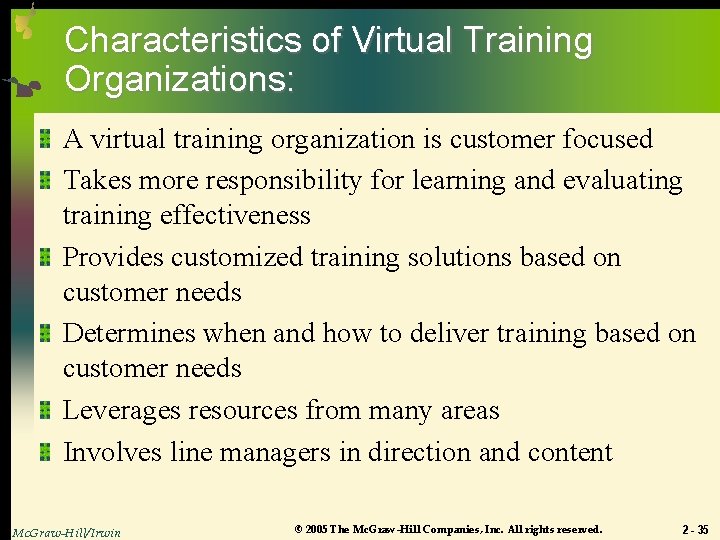 Characteristics of Virtual Training Organizations:

A virtual training organization is customer focused

Takes more responsibility for learning and evaluating training effectiveness

Provides customized training solutions based on customer needs

Determines when and how to deliver training based on customer needs

Leverages resources from many areas

Involves line managers in direction and content

McGraw-Hill/Irwin

© 2005 The McGraw-Hill Companies, Inc. All rights reserved.

2 - 35